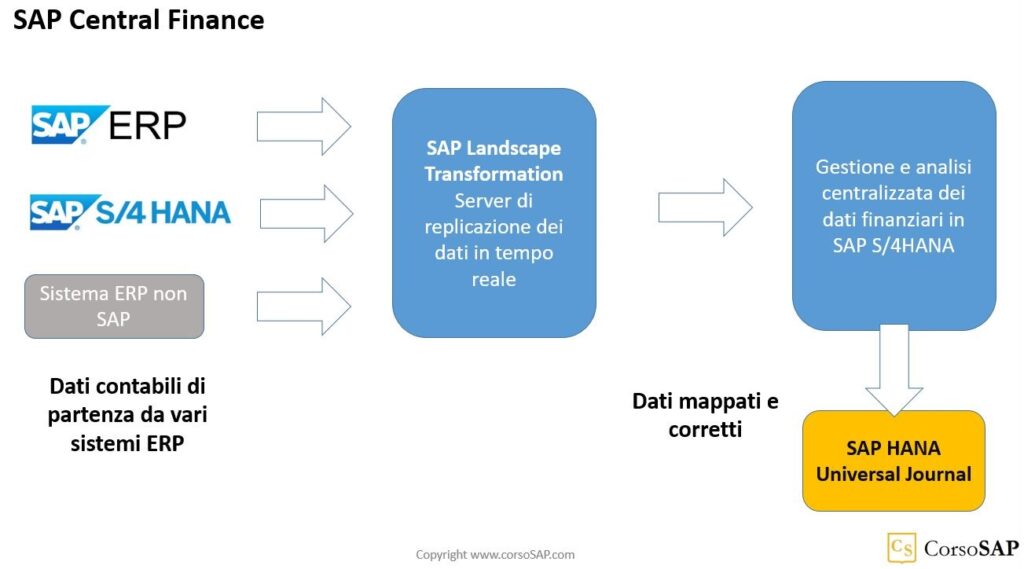 SAP Central Finance

SAP ERP

SAP S/4 HANA

Sistema ERP non SAP

Dati contabili di partenza da vari sistemi ERP

SAP Landscape Transformation Server di replicazione dei dati in tempo reale

Dati mappati e corretti

Gestione e analisi centralizzata dei dati finanziari in SAP S/4HANA

SAP HANA Universal Journal

Copyright www.corsoSAP.com

CS CorsoSAP